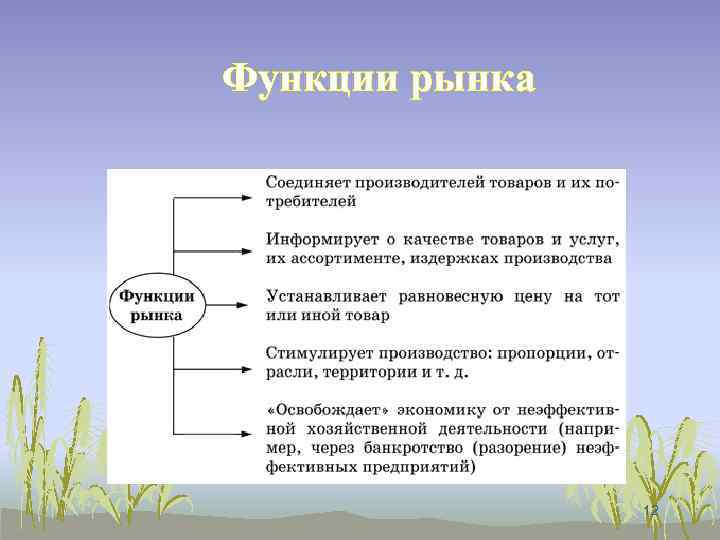 Функции рынка

Функции рынка

Соединяет производителей товаров и их потребителей

Информирует о качестве товаров и услуг, их ассортименте, издержках производства

Устанавливает равновесную цену на тот или иной товар

Стимулирует производство: пропорции, отрасли, территории и т. д.

«Освобождает» экономику от неэффективной хозяйственной деятельности (например, через банкротство (разорение) неэффективных предприятий)

12